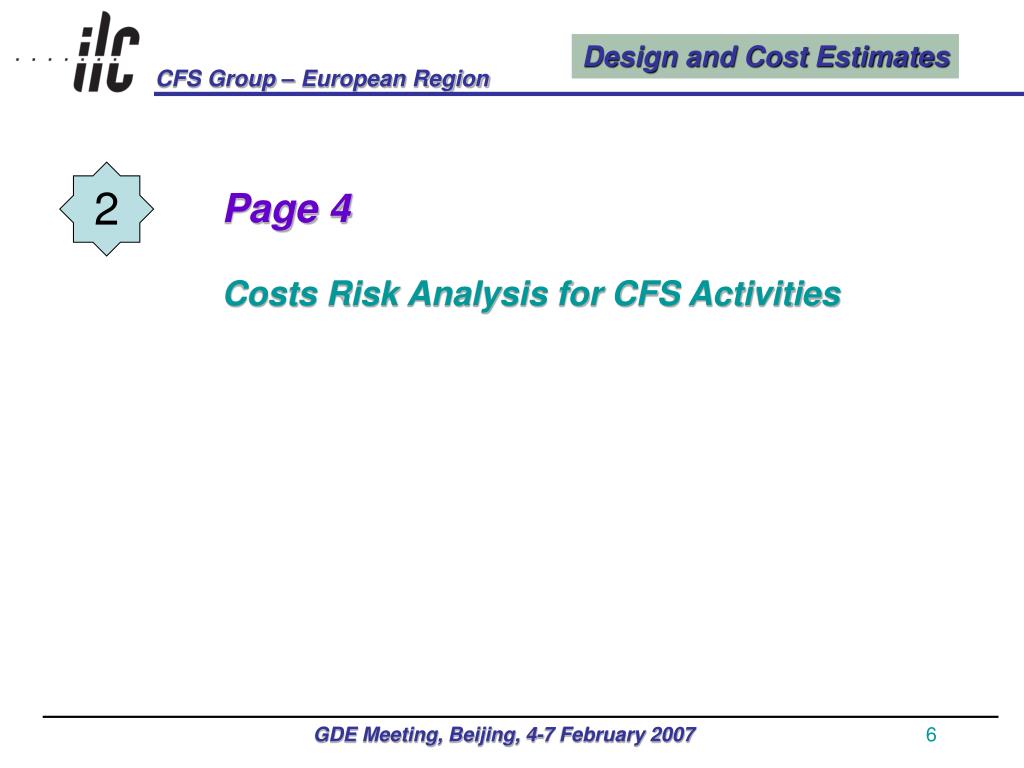 ilc

CFS Group – European Region

Design and Cost Estimates

2

Page 4

Costs Risk Analysis for CFS Activities

GDE Meeting, Beijing, 4-7 February 2007

6